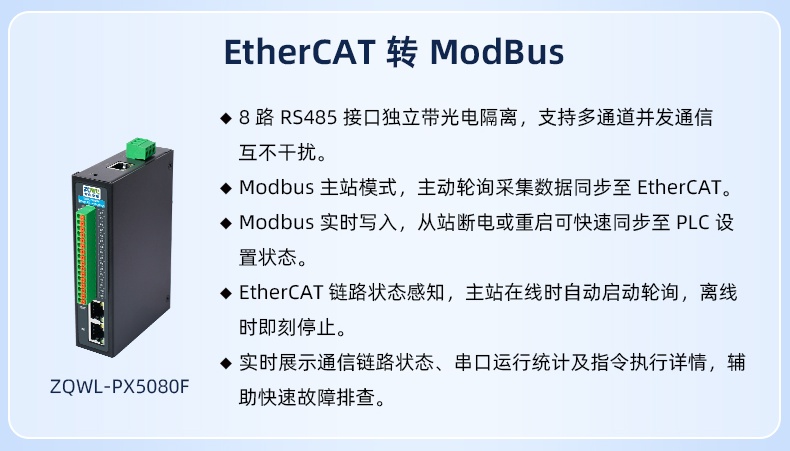 EtherCAT 转 ModBus

◆ 8 路 RS485 接口独立带光电隔离，支持多通道并发通信互不干扰。

◆ Modbus 主站模式，主动轮询采集数据同步至 EtherCAT。

◆ Modbus 实时写入，从站断电或重启可快速同步至 PLC 设置状态。

◆ EtherCAT 链路状态感知，主站在线时自动启动轮询，离线时即刻停止。

◆ 实时展示通信链路状态、串口运行统计及指令执行详情，辅助快速故障排查。

ZQWL-PX5080F